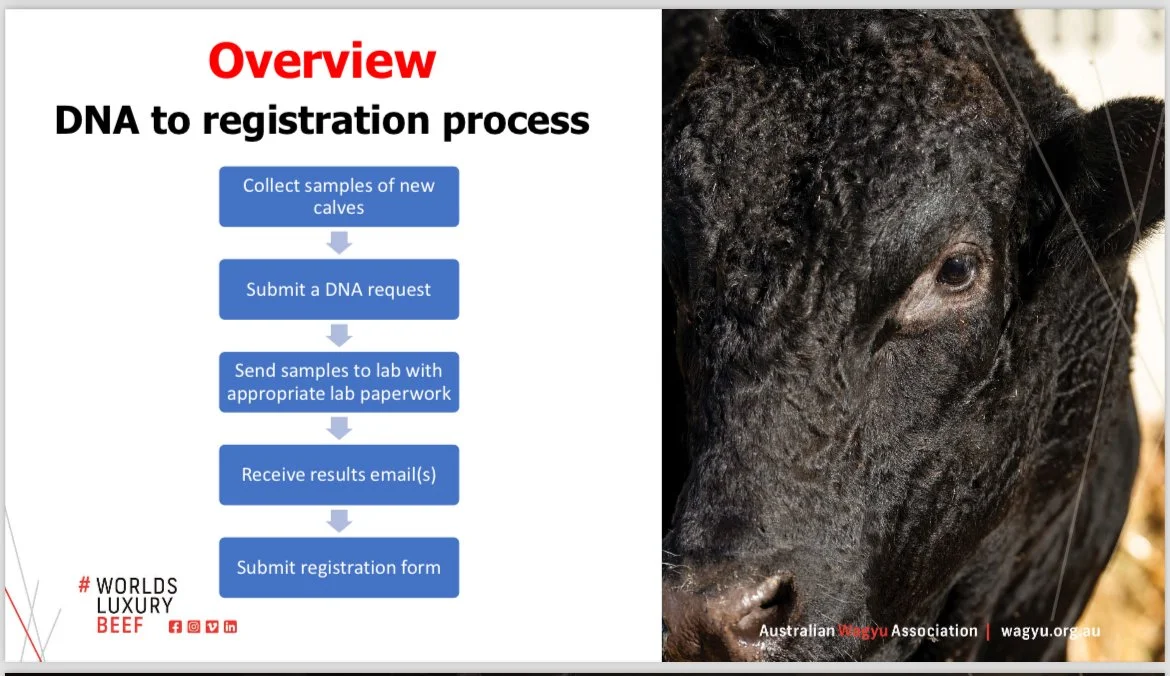 Overview

DNA to registration process

Collect samples of new calves

Submit a DNA request

Send samples to lab with appropriate lab paperwork

Receive results email(s)

Submit registration form

# WORLDS LUXURY BEEF

Australian Wagyu Association | wagyu.org.au